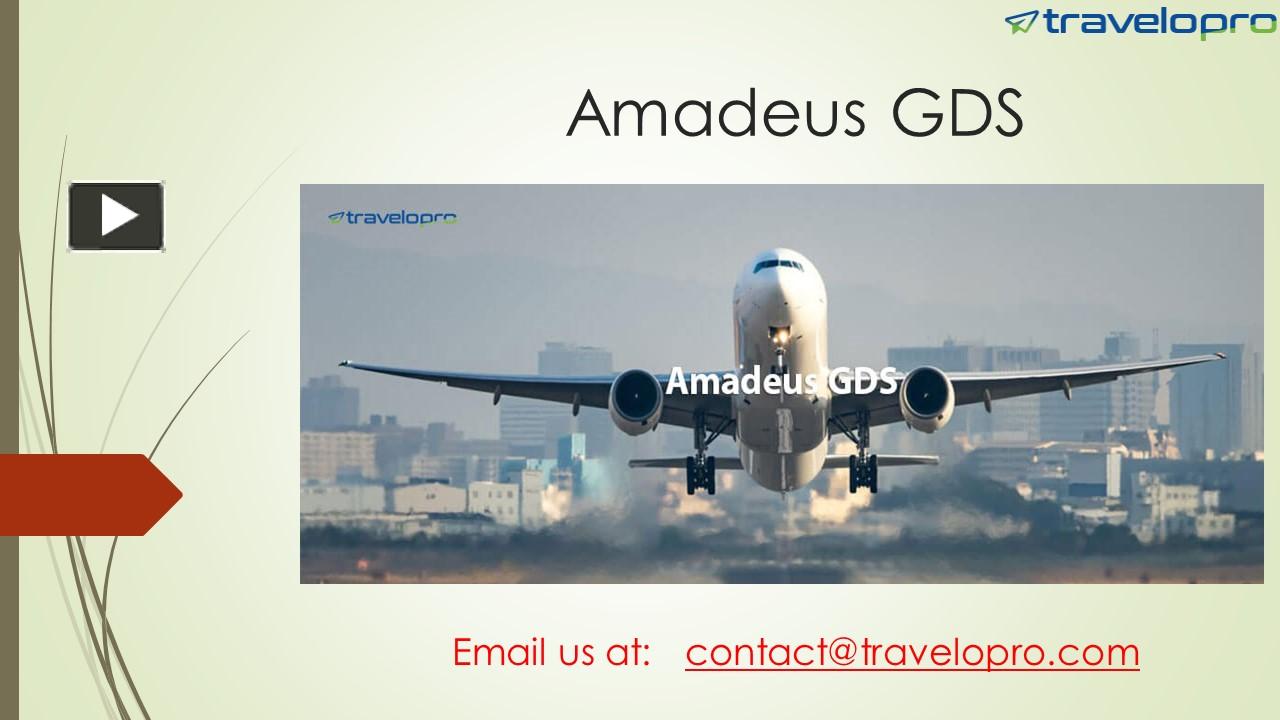 travelopro

Amadeus GDS

travelopro

Amadeus GDS

Email us at: contact@travelopro.com